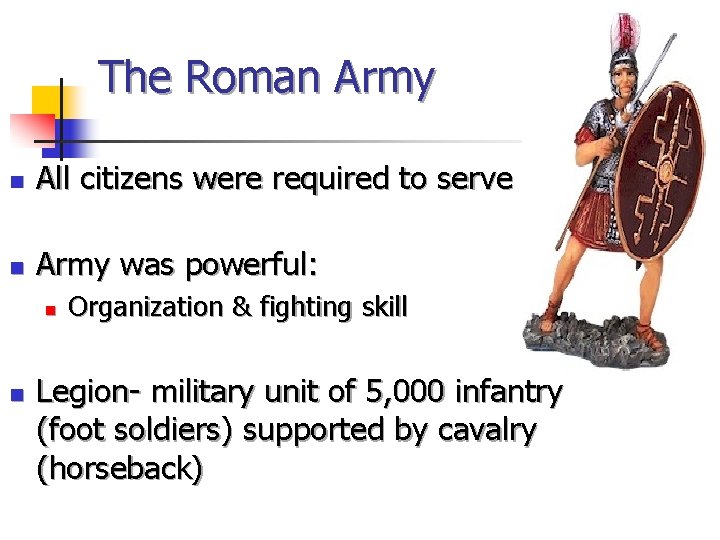 The Roman Army

• All citizens were required to serve

• Army was powerful:
• Organization & fighting skill

• Legion- military unit of 5,000 infantry (foot soldiers) supported by cavalry (horseback)